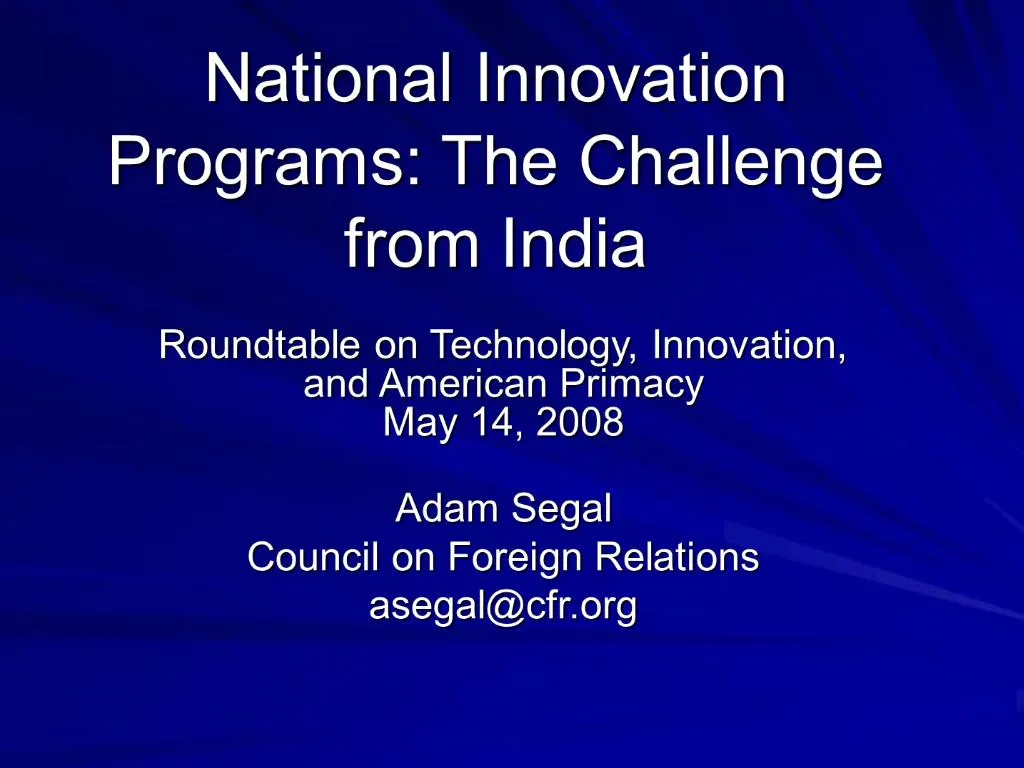 National Innovation Programs: The Challenge from India

Roundtable on Technology, Innovation, and American Primacy
May 14, 2008

Adam Segal
Council on Foreign Relations
asegal@cfr.org